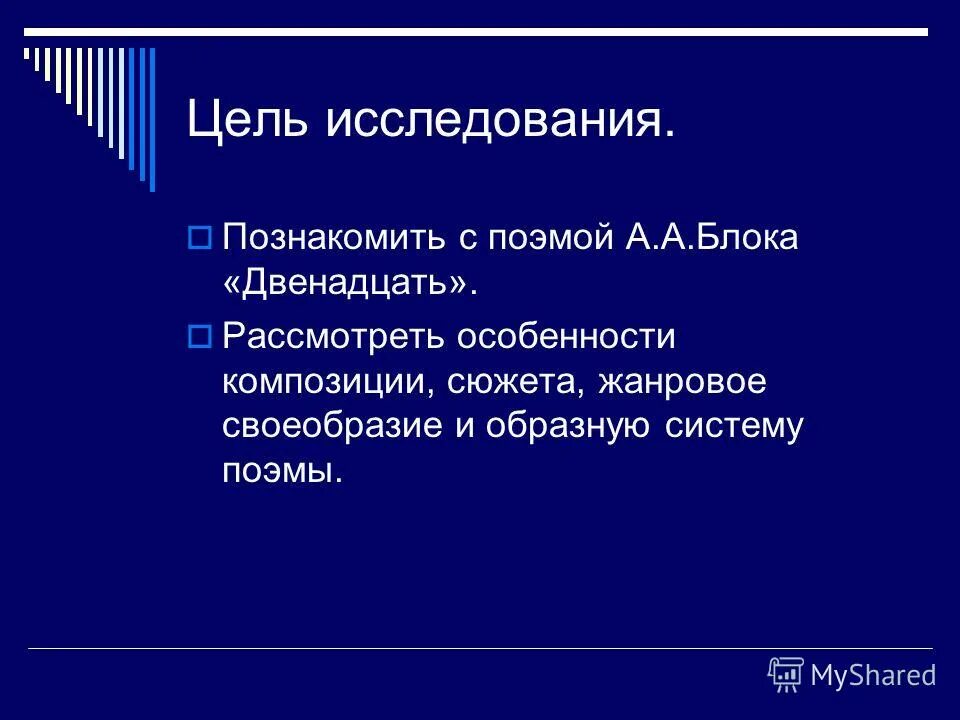 Цель исследования.

Познакомить с поэмой А.А.Блока «Двенадцать».

Рассмотреть особенности композиции, сюжета, жанровое своеобразие и образную систему поэмы.

MyShared